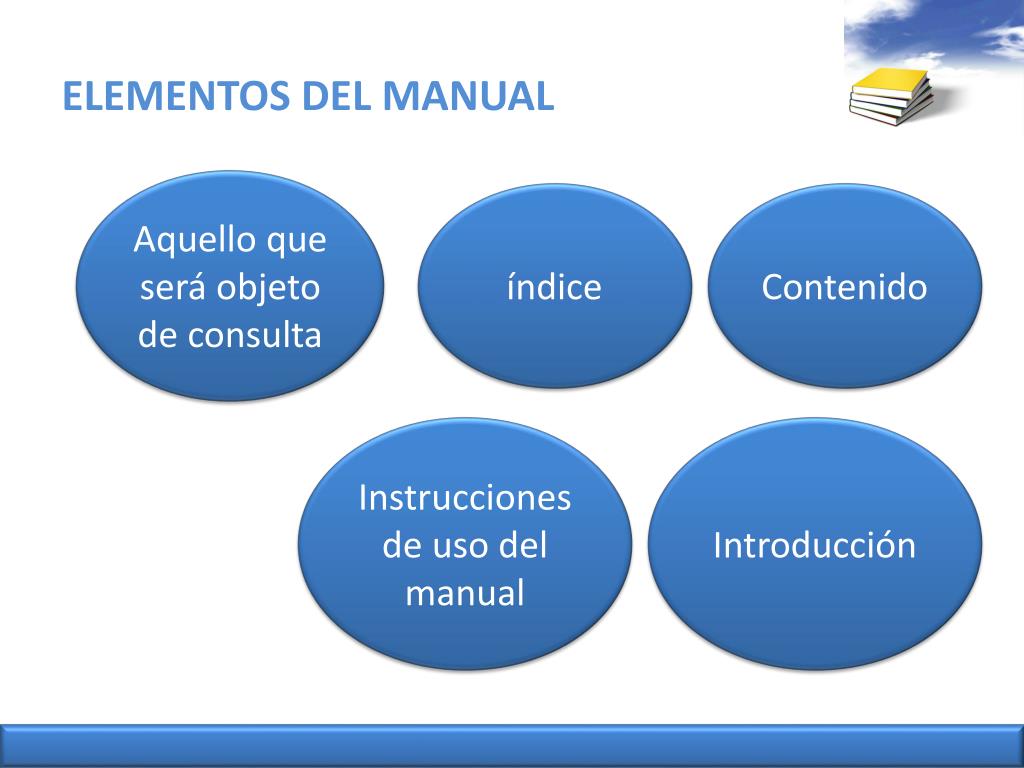 ELEMENTOS DEL MANUAL

Aquello que será objeto de consulta

índice

Contenido

Instrucciones de uso del manual

Introducción